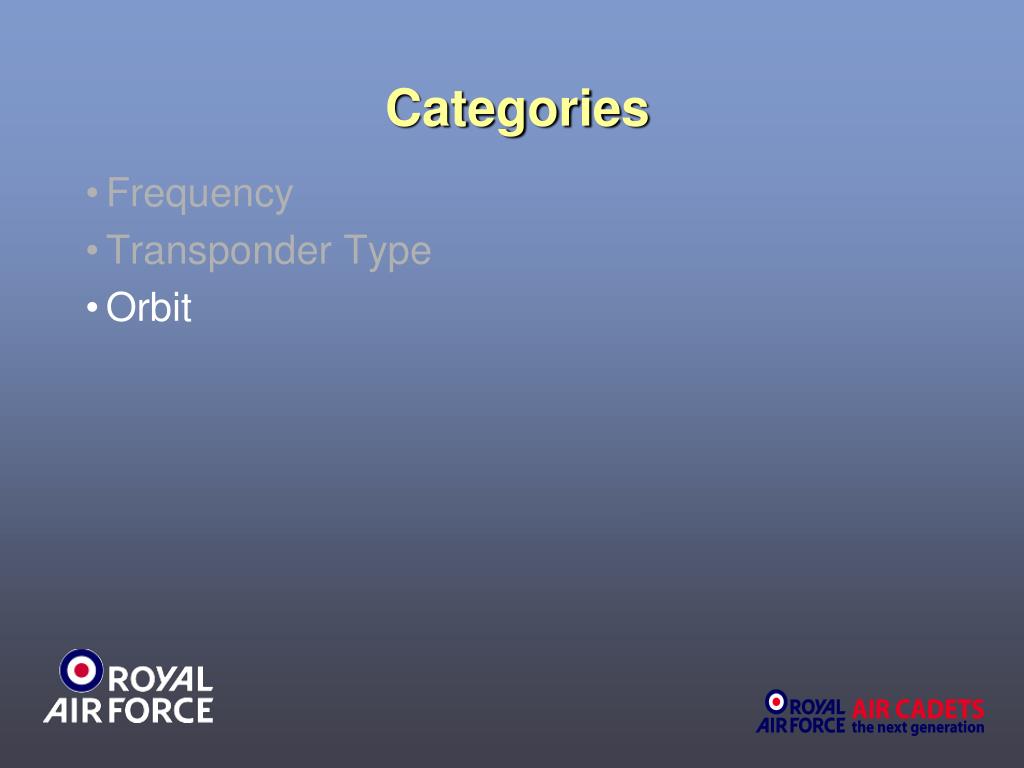 Categories

• Frequency
• Transponder Type
• Orbit

ROYAL AIR FORCE

ROYAL AIR FORCE AIR CADETS the next generation